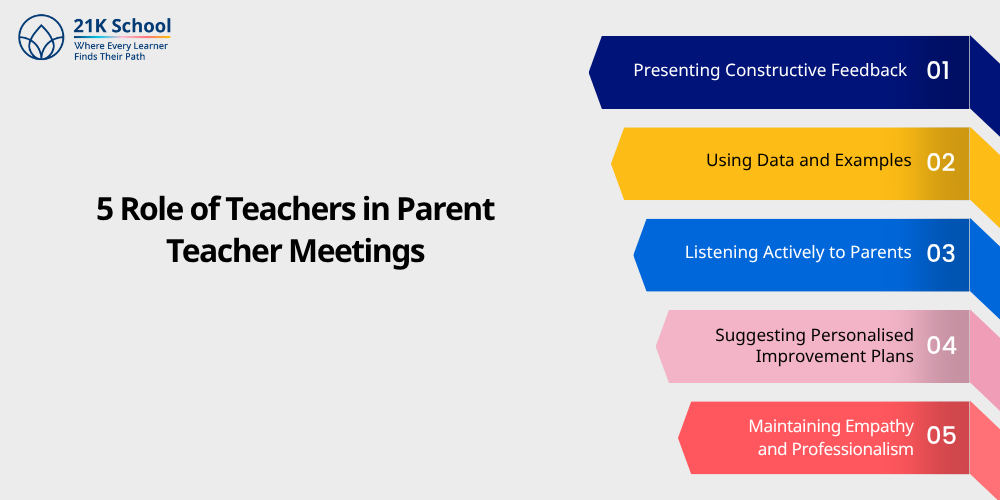 21K School
Where Every Learner Finds Their Path

5 Role of Teachers in Parent Teacher Meetings

Presenting Constructive Feedback 01

Using Data and Examples 02

Listening Actively to Parents 03

Suggesting Personalised Improvement Plans 04

Maintaining Empathy and Professionalism 05